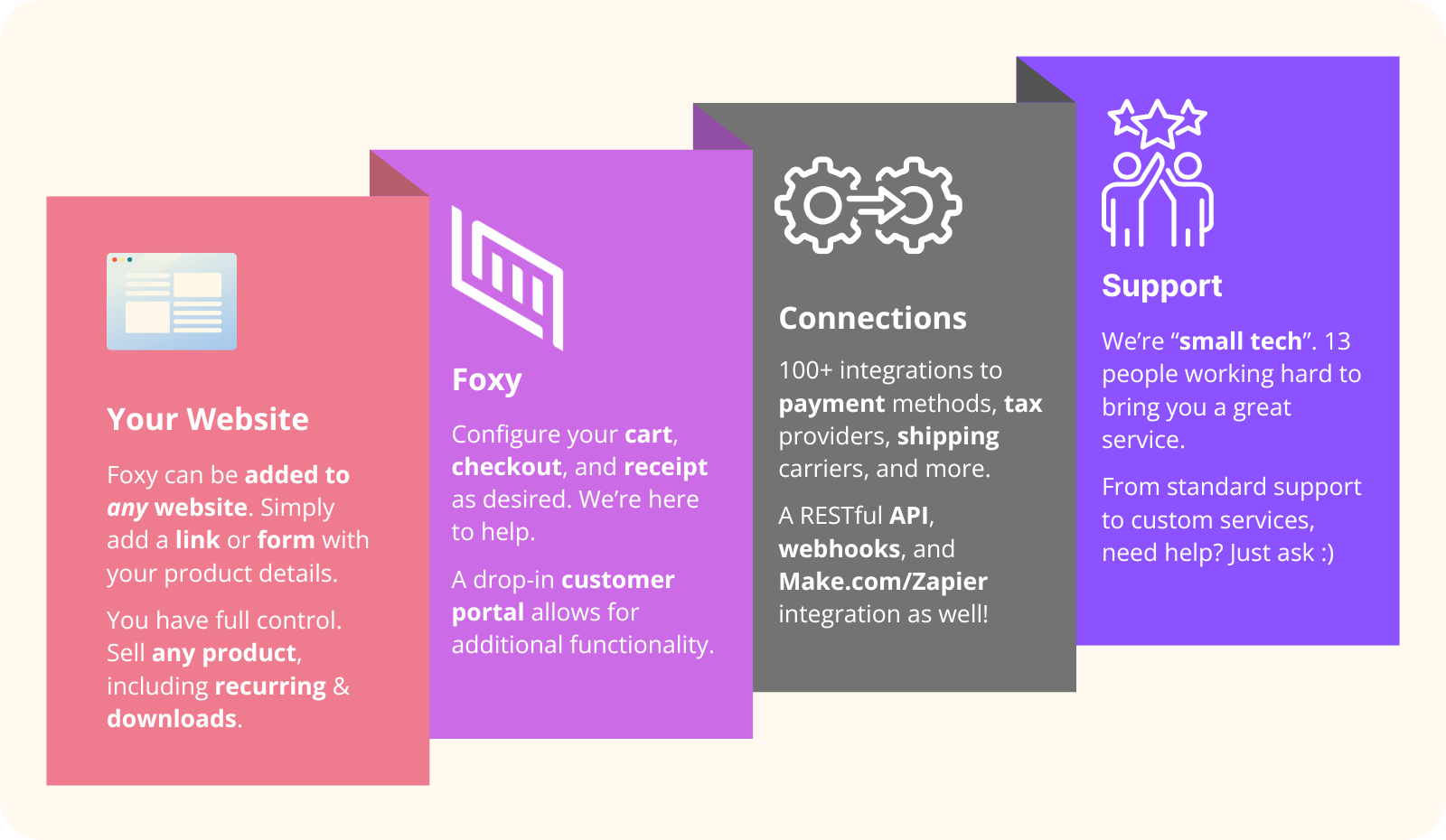 Your Website

Foxy can be added to any website. Simply add a link or form with your product details.

You have full control. Sell any product, including recurring & downloads.

Foxy

Configure your cart, checkout, and receipt as desired. We're here to help.

A drop-in customer portal allows for additional functionality.

Connections

100+ integrations to payment methods, tax providers, shipping carriers, and more.

A RESTful API, webhooks, and Make.com/Zapier integration as well!

Support

We're "small tech". 13 people working hard to bring you a great service.

From standard support to custom services, need help? Just ask :)